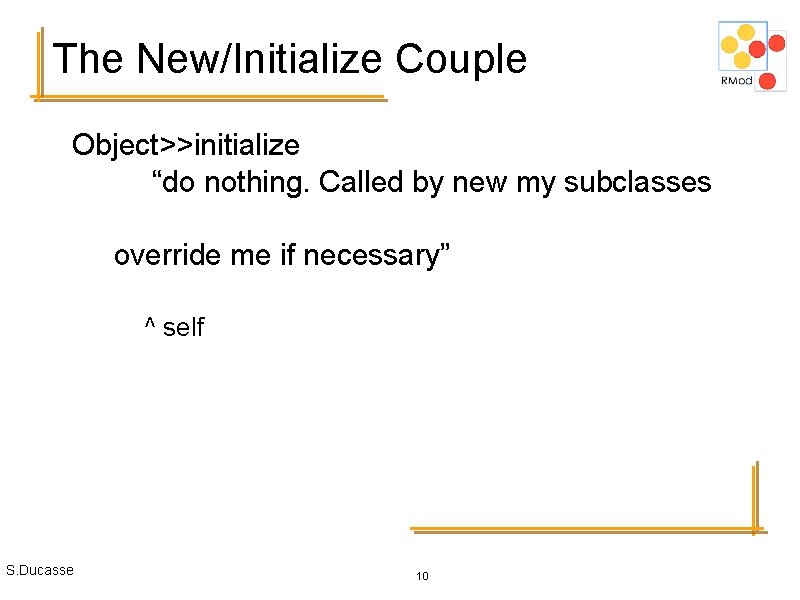 The New/Initialize Couple

RMod

Object>>initialize
“do nothing. Called by new my subclasses

override me if necessary”

^ self

S.Ducasse

10